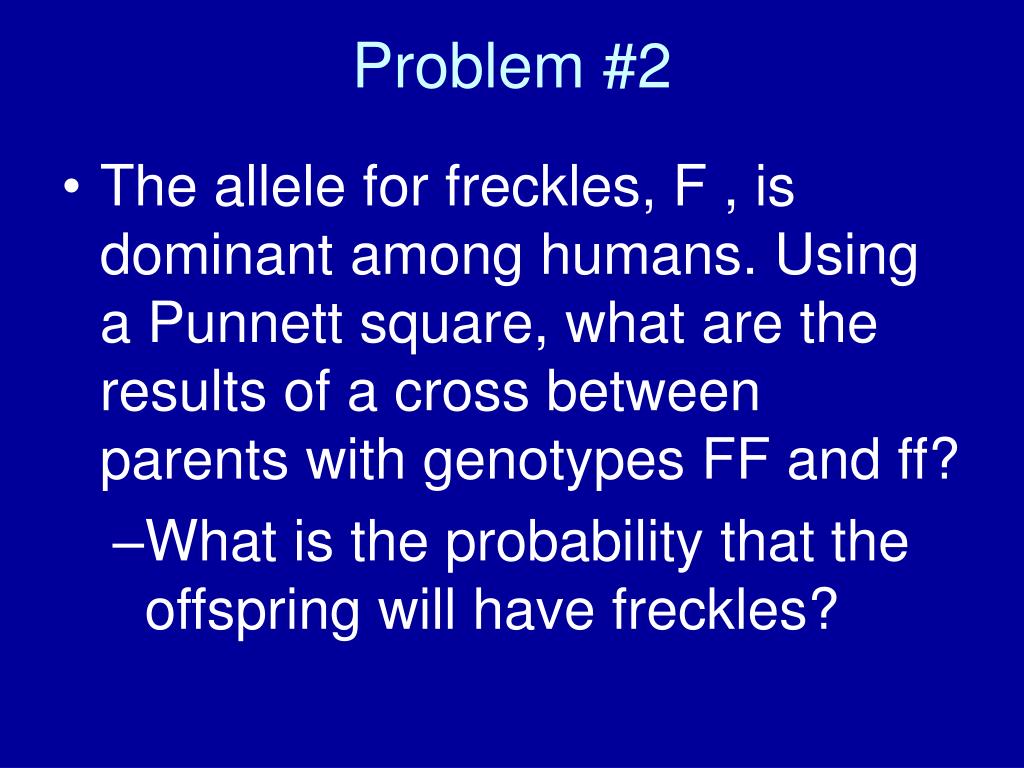 Problem #2

• The allele for freckles, F , is dominant among humans. Using a Punnett square, what are the results of a cross between parents with genotypes FF and ff?

–What is the probability that the offspring will have freckles?